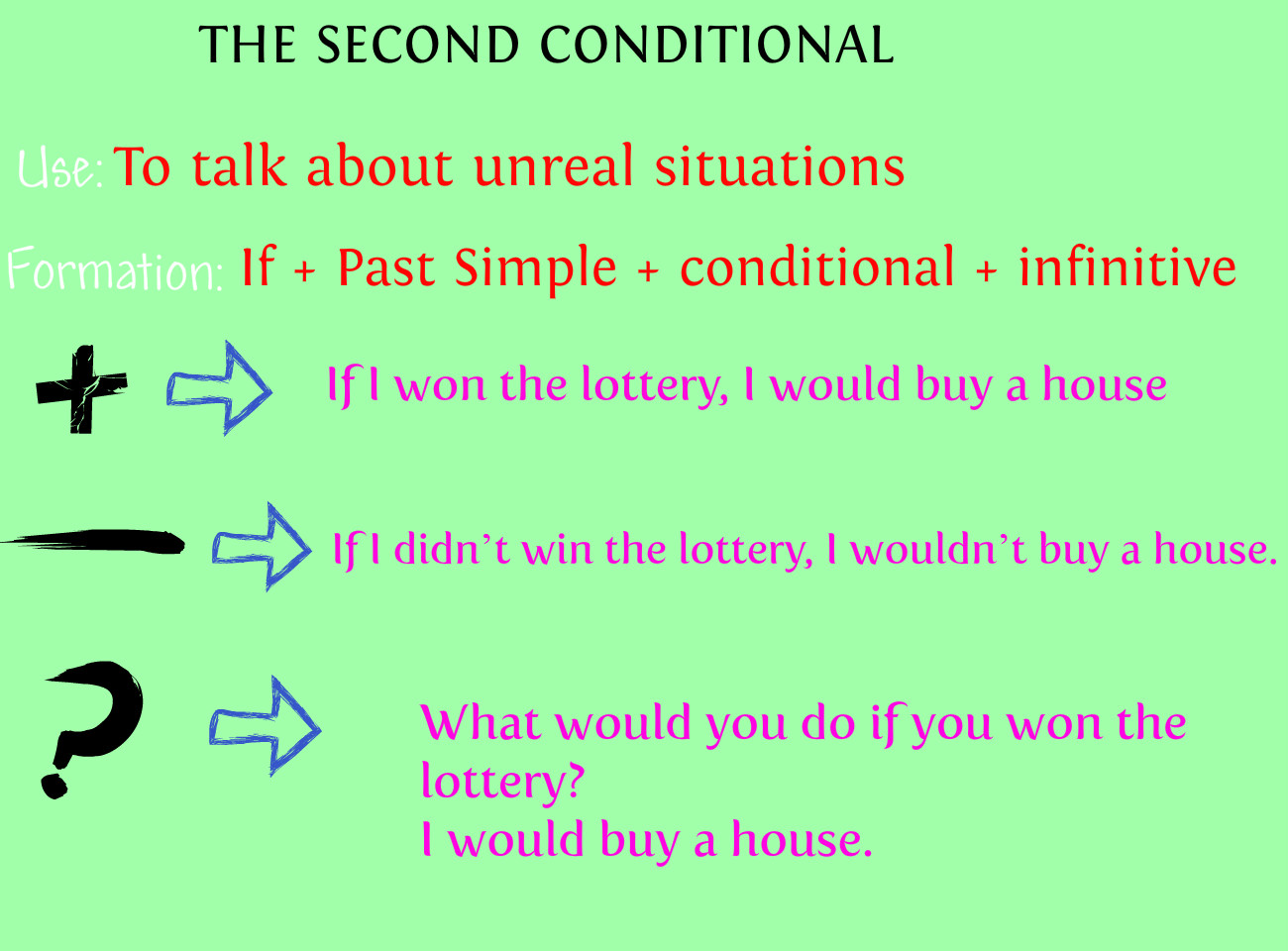 THE SECOND CONDITIONAL

Use: To talk about unreal situations

Formation: If + Past Simple + conditional + infinitive

+ If I won the lottery, I would buy a house

— If I didn't win the lottery, I wouldn't buy a house.

? What would you do if you won the lottery?
I would buy a house.